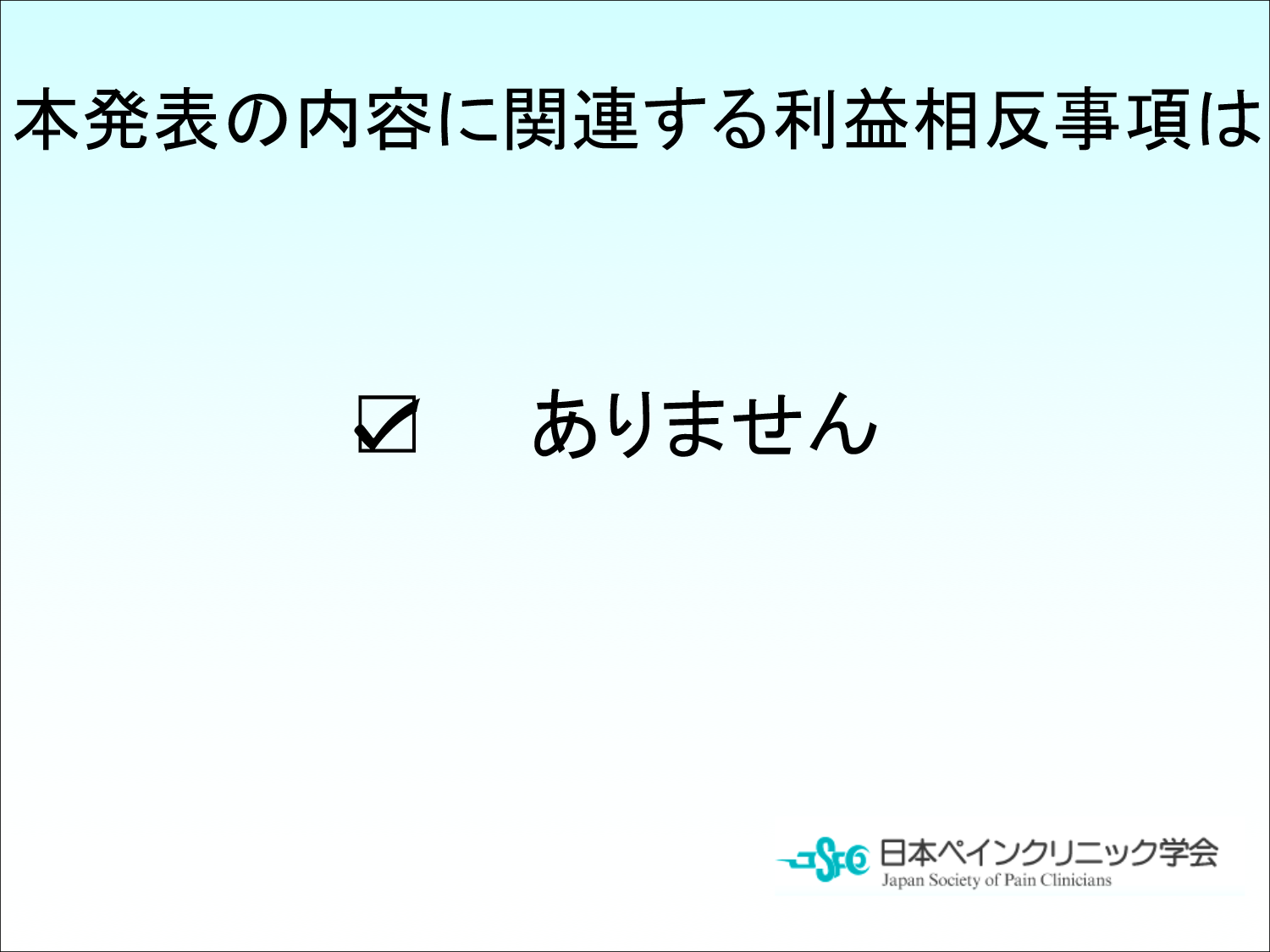 本発表の内容に関連する利益相反事項は

☑ ありません

JSPC 日本ペインクリニック学会
Japan Society of Pain Clinicians